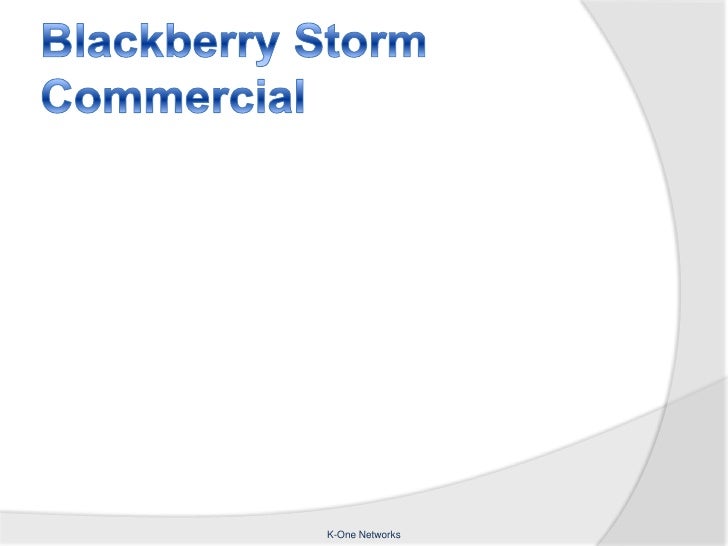 Blackberry Storm Commercial

K-One Networks